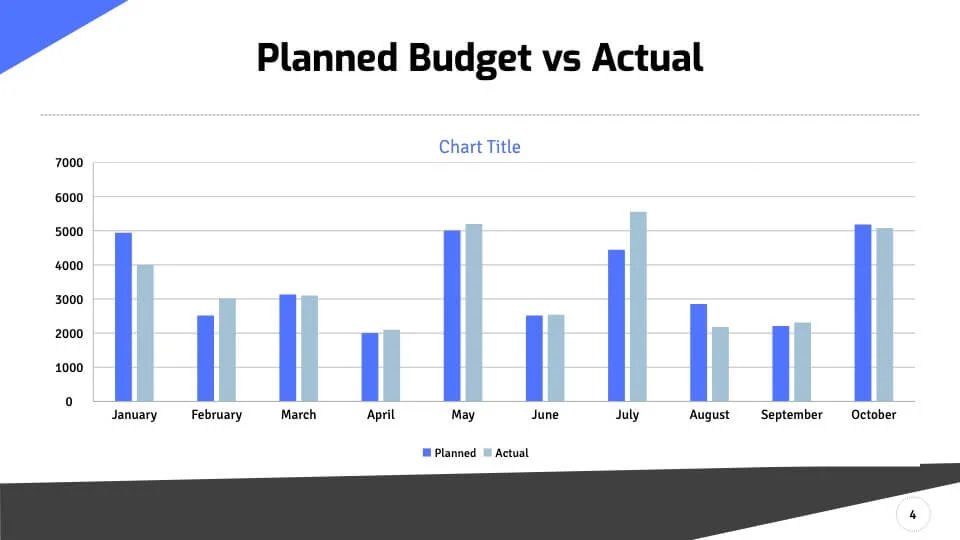 Planned Budget vs Actual

Chart Title

7000
6000
5000
4000
3000
2000
1000
0

January February March April May June July August September October

Planned Actual

4